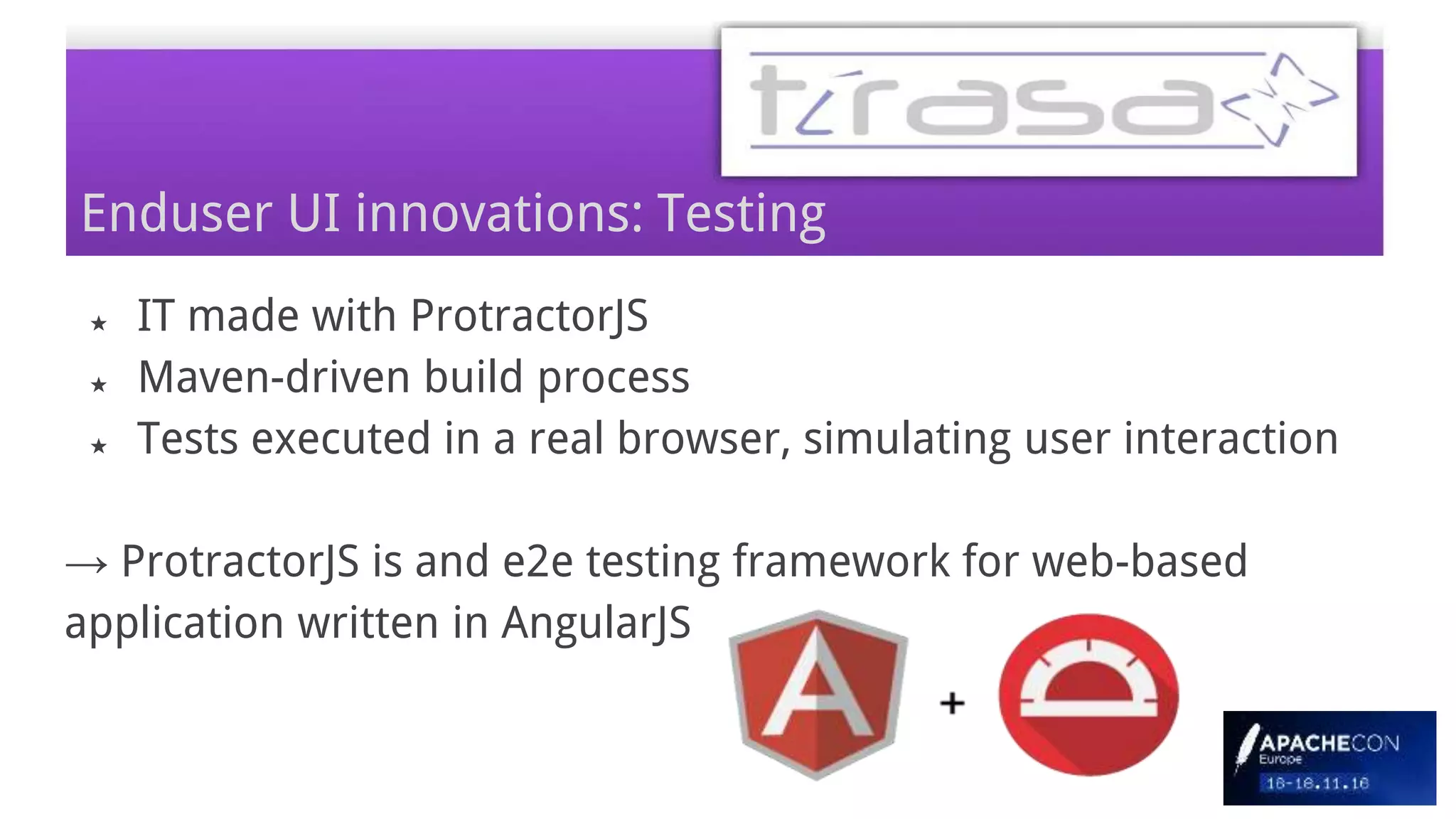 tirasa

Enduser UI innovations: Testing

★ IT made with ProtractorJS
★ Maven-driven build process
★ Tests executed in a real browser, simulating user interaction

→ ProtractorJS is and e2e testing framework for web-based application written in AngularJS

A

+

APACHECON
Europe
16-18.11.16